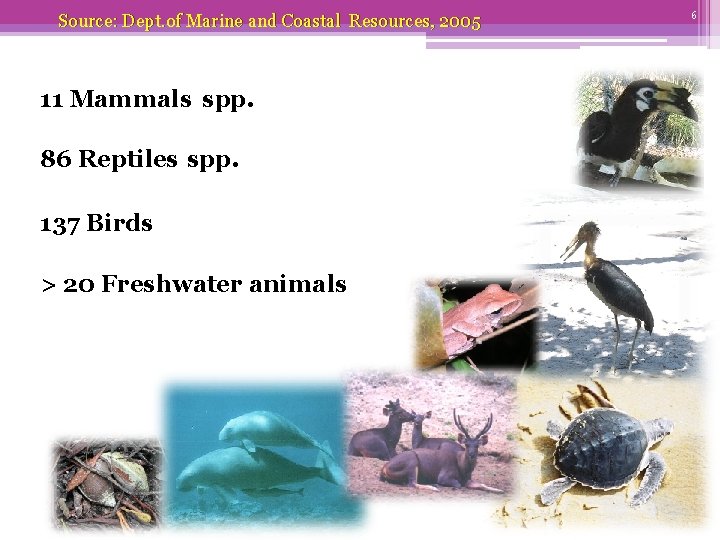 Source: Dept.of Marine and Coastal Resources, 2005

6

11 Mammals spp.

86 Reptiles spp.

137 Birds

> 20 Freshwater animals